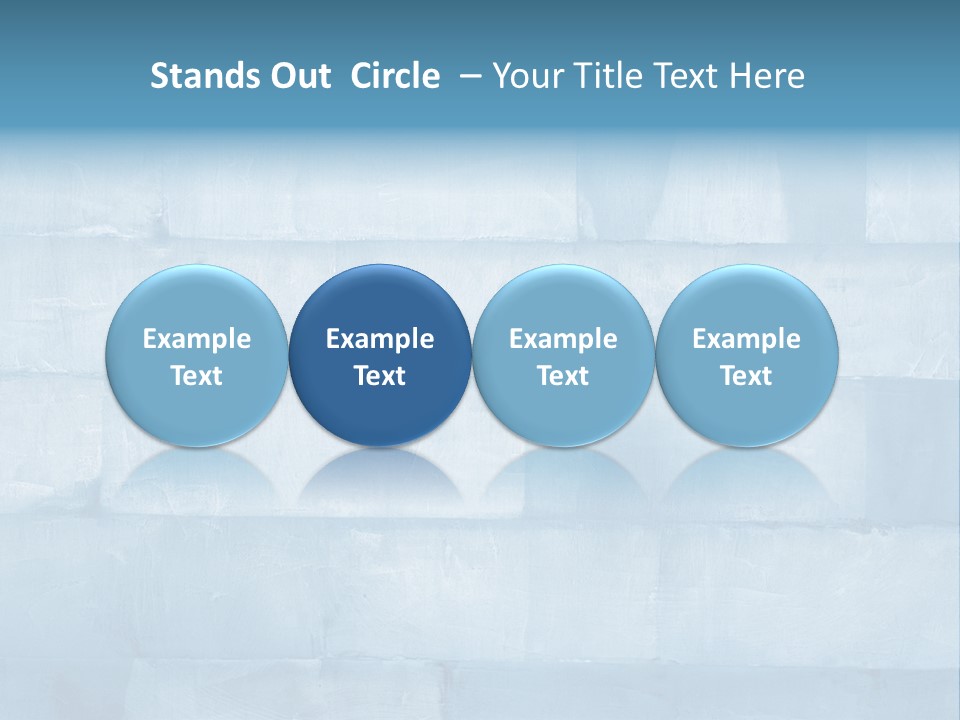 Stands Out Circle – Your Title Text Here

Example Text

Example Text

Example Text

Example Text